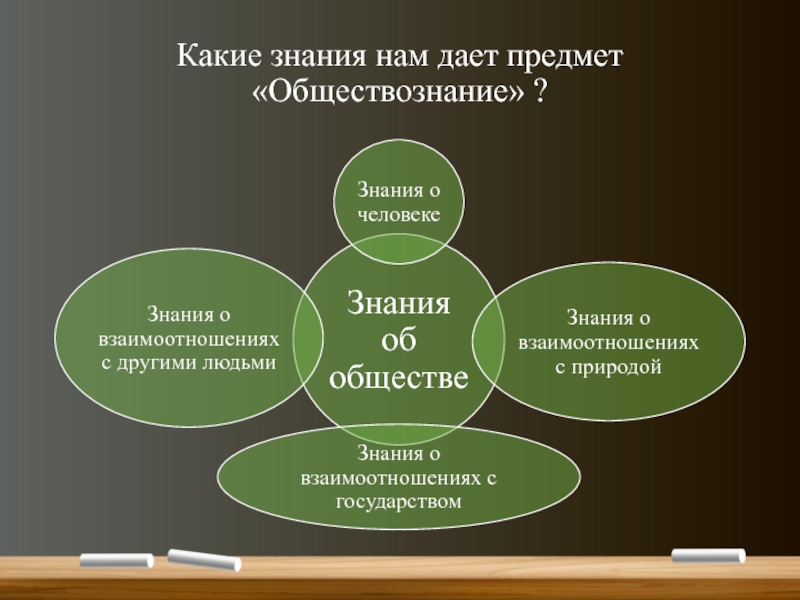 Какие знания нам дает предмет «Обществознание» ?

Знания о человеке

Знания о взаимоотношениях с другими людьми

Знания об обществе

Знания о взаимоотношениях с природой

Знания о взаимоотношениях с государством